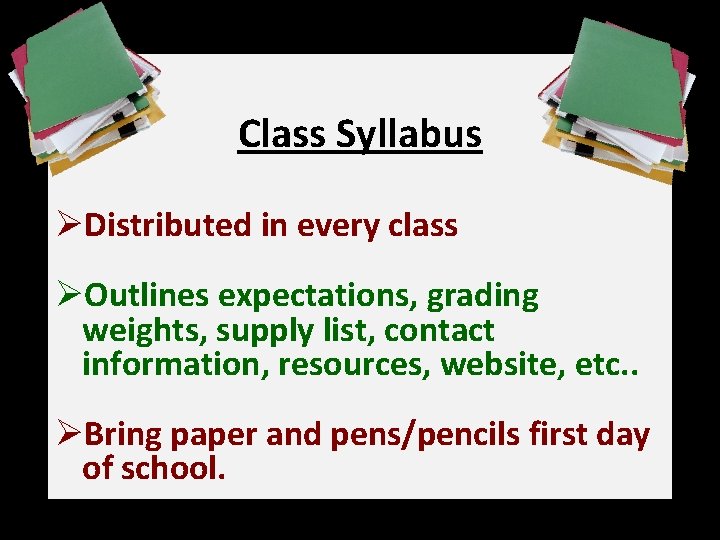 Class Syllabus

➢Distributed in every class

➢Outlines expectations, grading weights, supply list, contact information, resources, website, etc..

➢Bring paper and pens/pencils first day of school.